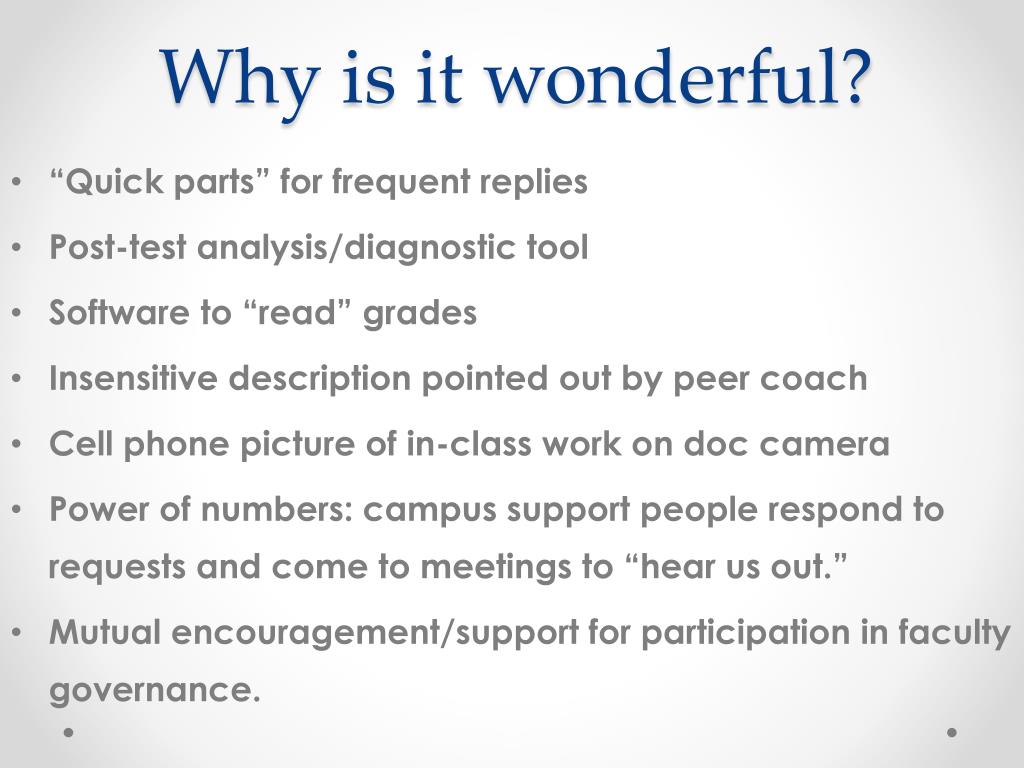 Why is it wonderful?

• “Quick parts” for frequent replies
• Post-test analysis/diagnostic tool
• Software to “read” grades
• Insensitive description pointed out by peer coach
• Cell phone picture of in-class work on doc camera
• Power of numbers: campus support people respond to requests and come to meetings to “hear us out.”
• Mutual encouragement/support for participation in faculty governance.